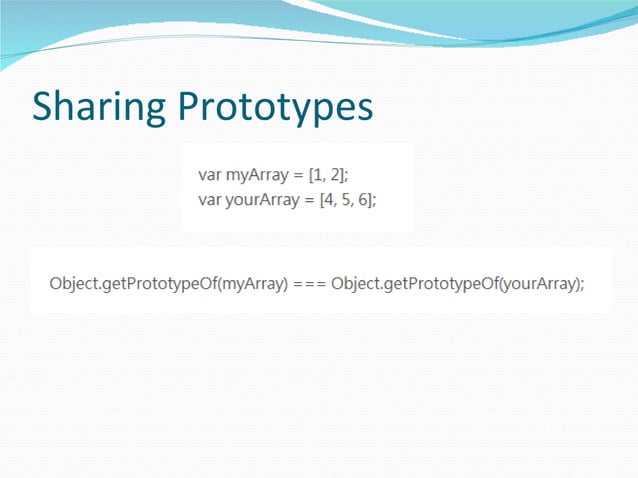 Sharing Prototypes

var myArray = [1, 2];
var yourArray = [4, 5, 6];

Object.getPrototypeOf(myArray) === Object.getPrototypeOf(yourArray);